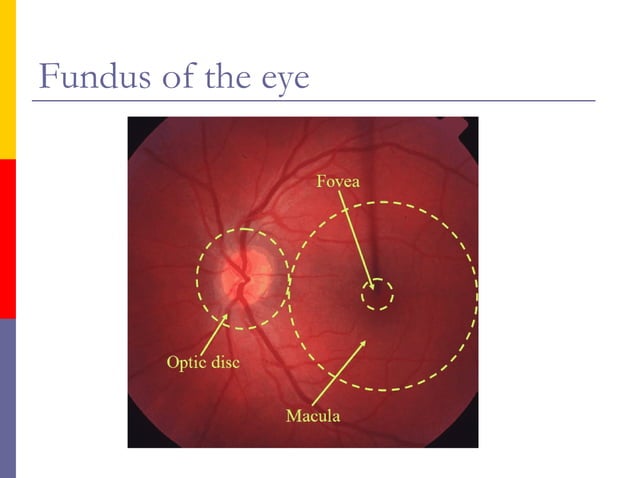 Fundus of the eye

Fovea

Optic disc

Macula